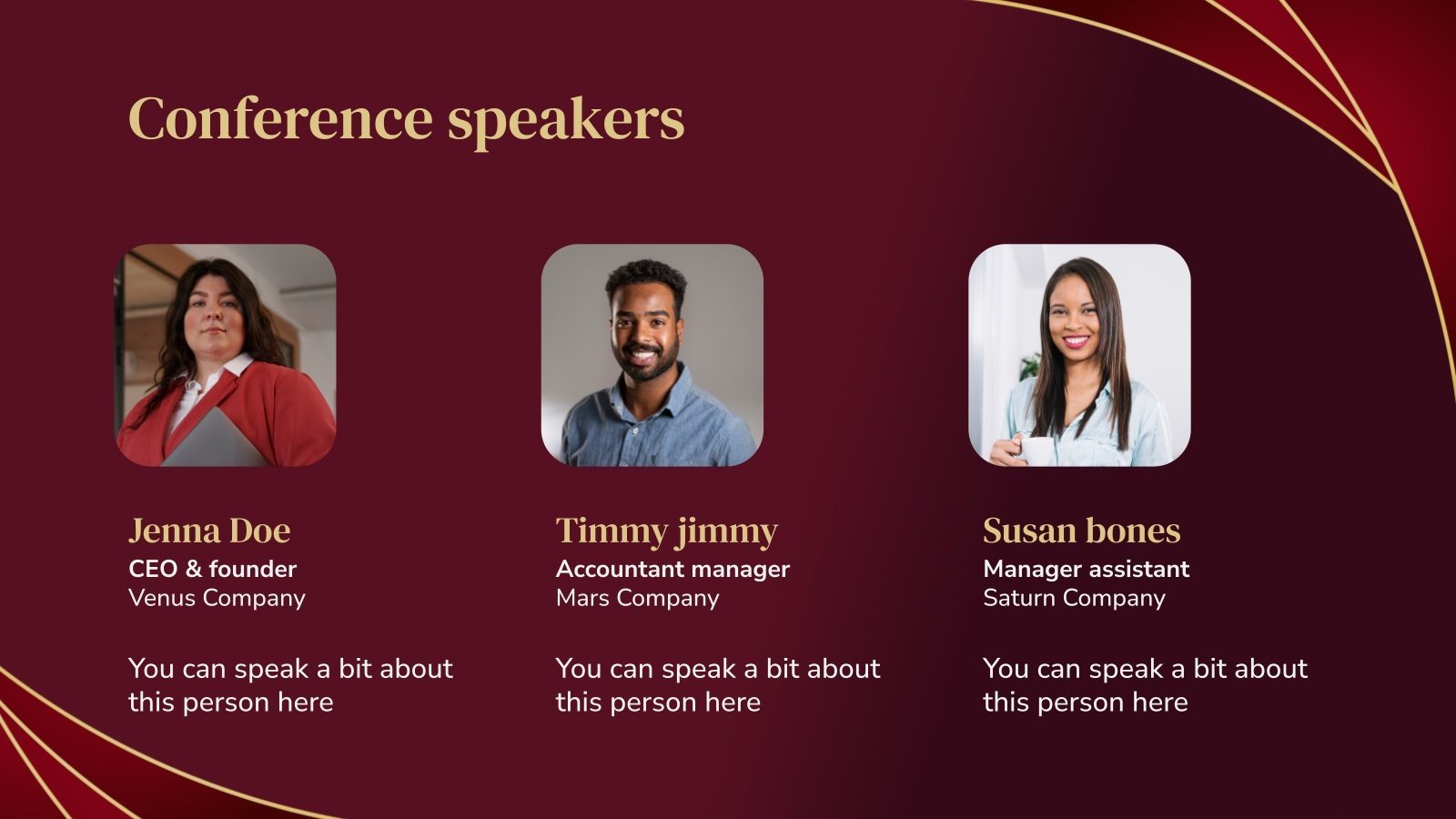 Conference speakers

Jenna Doe
CEO & founder
Venus Company

You can speak a bit about this person here

Timmy jimmy
Accountant manager
Mars Company

You can speak a bit about this person here

Susan bones
Manager assistant
Saturn Company

You can speak a bit about this person here